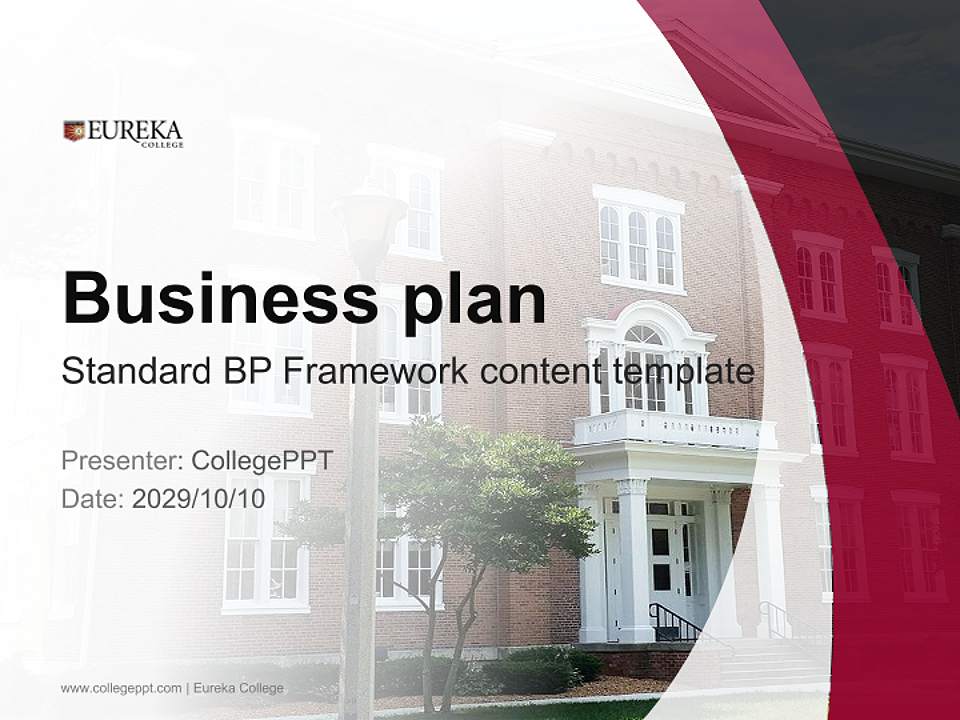 EUREKA COLLEGE

Business plan

Standard BP Framework content template

Presenter: CollegePPT
Date: 2029/10/10

www.collegeppt.com | Eureka College